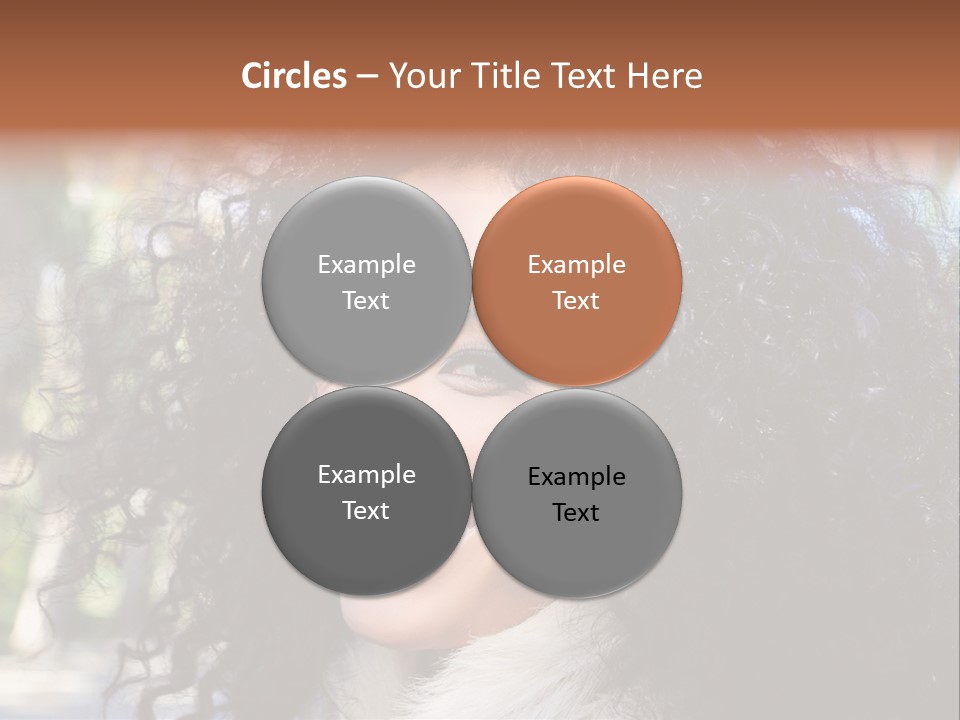 Circles – Your Title Text Here

Example Text

Example Text

Example Text

Example Text